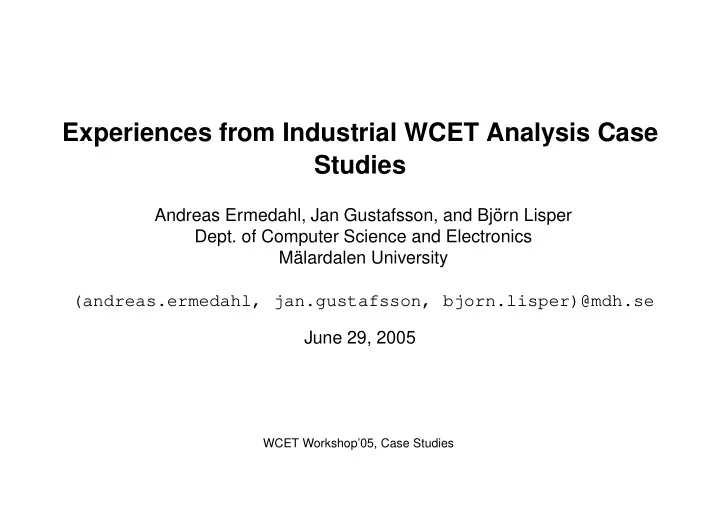 Experiences from Industrial WCET Analysis Case Studies

Andreas Ermedahl, Jan Gustafsson, and Björn Lisper
Dept. of Computer Science and Electronics
Mälardalen University

(andreas.ermedahl, jan.gustafsson, bjorn.lisper)@mdh.se

June 29, 2005

WCET Workshop'05, Case Studies